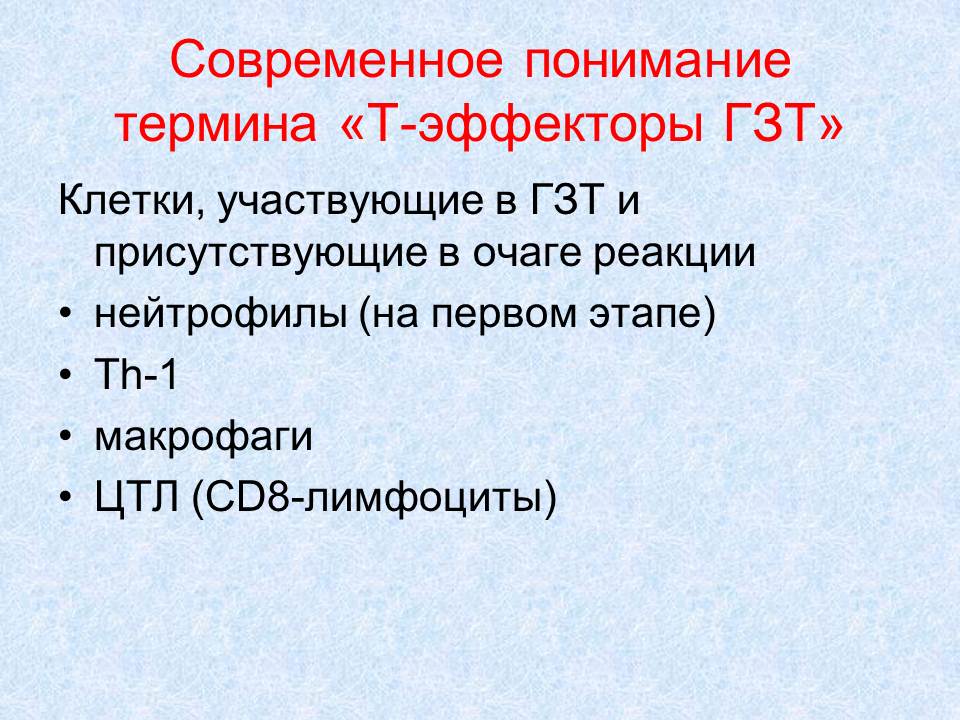 Современное понимание термина «Т-эффекторы ГЗТ»

Клетки, участвующие в ГЗТ и присутствующие в очаге реакции

• нейтрофилы (на первом этапе)
• Th-1
• макрофаги
• ЦТЛ (CD8-лимфоциты)